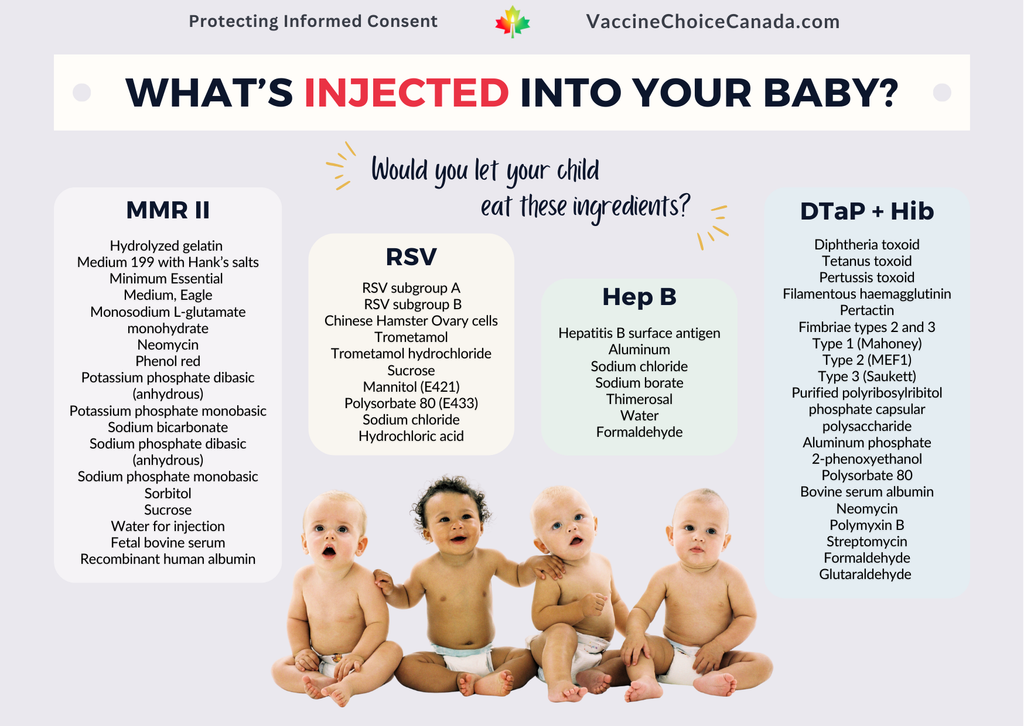 Protecting Informed Consent

VaccineChoiceCanada.com

WHAT'S INJECTED INTO YOUR BABY?

Would you let your child eat these ingredients?

MMR II

Hydrolyzed gelatin
Medium 199 with Hank's salts
Minimum Essential Medium, Eagle
Monosodium L-glutamate monohydrate
Neomycin
Phenol red
Potassium phosphate dibasic (anhydrous)
Potassium phosphate monobasic
Sodium bicarbonate
Sodium phosphate dibasic (anhydrous)
Sodium phosphate monobasic
Sorbitol
Sucrose
Water for injection
Fetal bovine serum
Recombinant human albumin

RSV

RSV subgroup A
RSV subgroup B
Chinese Hamster Ovary cells
Trometamol
Trometamol hydrochloride
Sucrose
Mannitol (E421)
Polysorbate 80 (E433)
Sodium chloride
Hydrochloric acid

Hep B

Hepatitis B surface antigen
Aluminum
Sodium chloride
Sodium borate
Thimerosal
Water
Formaldehyde

DTaP + Hib

Diphtheria toxoid
Tetanus toxoid
Pertussis toxoid
Filamentous haemagglutinin
Pertactin
Fimbriae types 2 and 3
Type 1 (Mahoney)
Type 2 (MEF1)
Type 3 (Saukett)
Purified polyribosylribitol phosphate capsular polysaccharide
Aluminum phosphate
2-phenoxyethanol
Polysorbate 80
Bovine serum albumin
Neomycin
Polymyxin B
Streptomycin
Formaldehyde
Glutaraldehyde